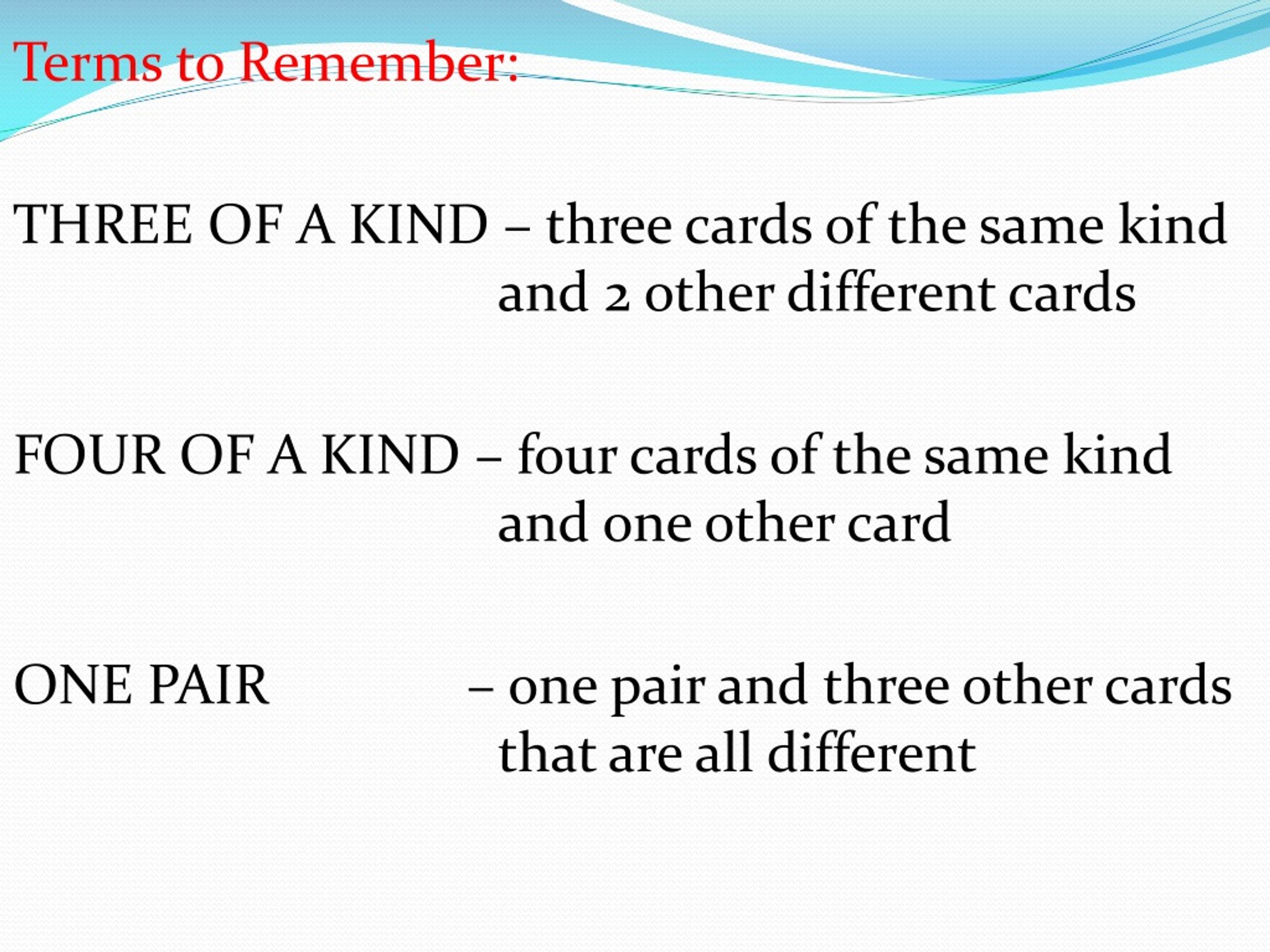 Terms to Remember:

THREE OF A KIND – three cards of the same kind and 2 other different cards

FOUR OF A KIND – four cards of the same kind and one other card

ONE PAIR – one pair and three other cards that are all different